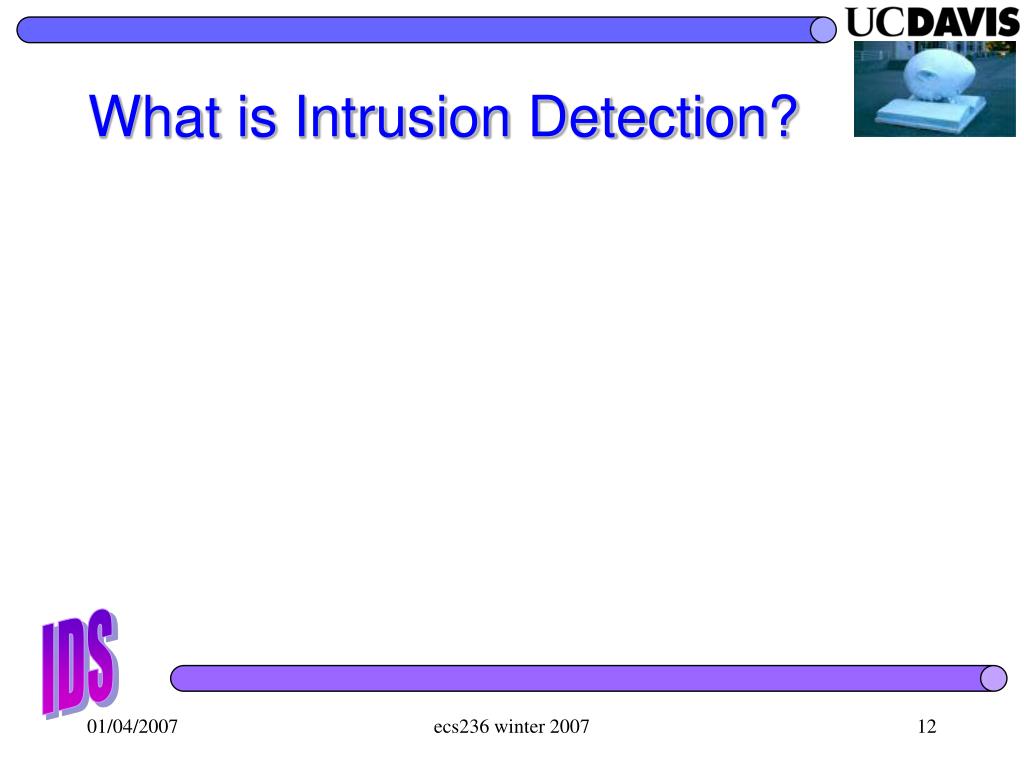 UCDAVIS

What is Intrusion Detection?

IDS

01/04/2007

ecs236 winter 2007

12